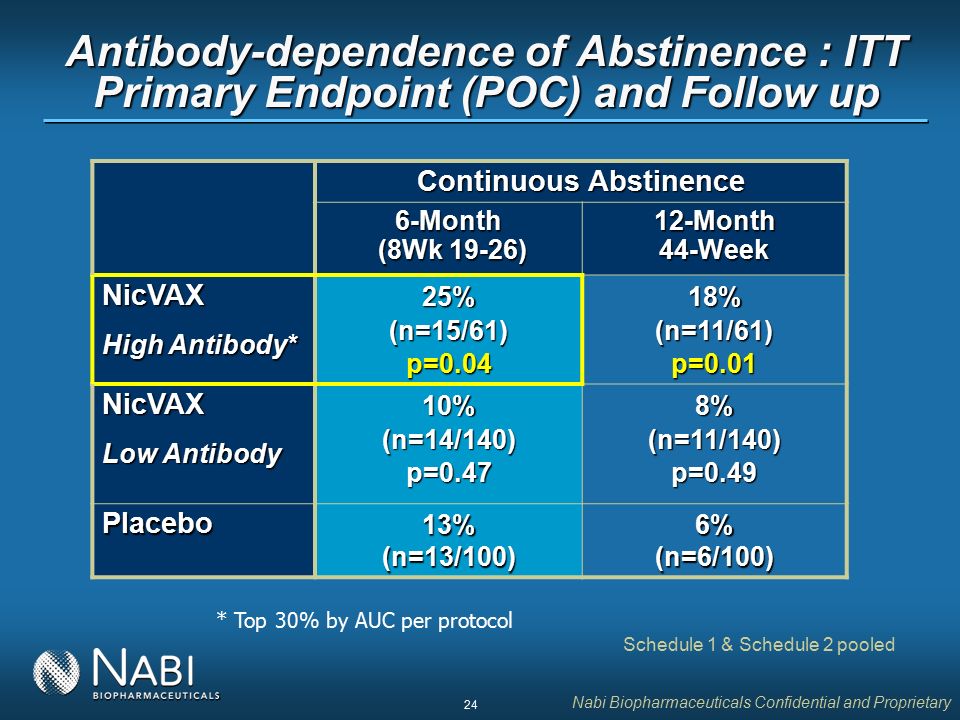 Antibody-dependence of Abstinence : ITT Primary Endpoint (POC) and Follow up

| | Continuous Abstinence | |
|---|---|---|
| | 6-Month (8Wk 19-26) | 12-Month 44-Week |
| NicVAX High Antibody* | 25% (n=15/61) p=0.04 | 18% (n=11/61) p=0.01 |
| NicVAX Low Antibody | 10% (n=14/140) p=0.47 | 8% (n=11/140) p=0.49 |
| Placebo | 13% (n=13/100) | 6% (n=6/100) |

* Top 30% by AUC per protocol

Schedule 1 & Schedule 2 pooled

NABI BIOPHARMACEUTICALS

24

Nabi Biopharmaceuticals Confidential and Proprietary